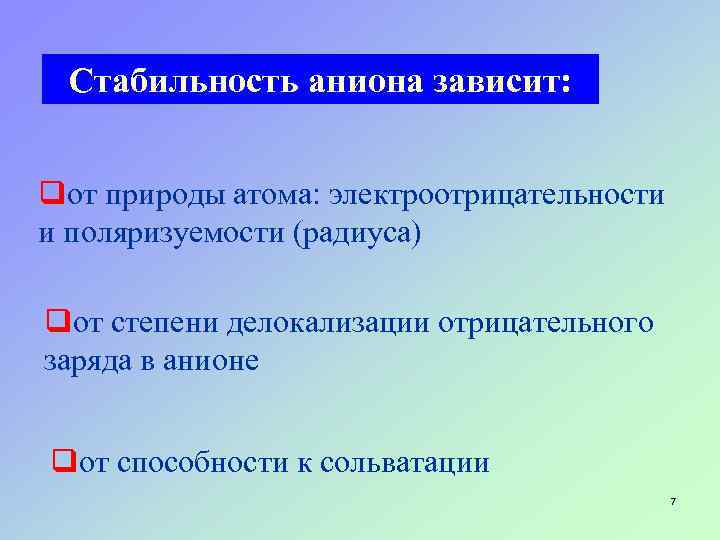 Стабильность аниона зависит:

❑от природы атома: электроотрицательности и поляризуемости (радиуса)

❑от степени делокализации отрицательного заряда в анионе

❑от способности к сольватации

7